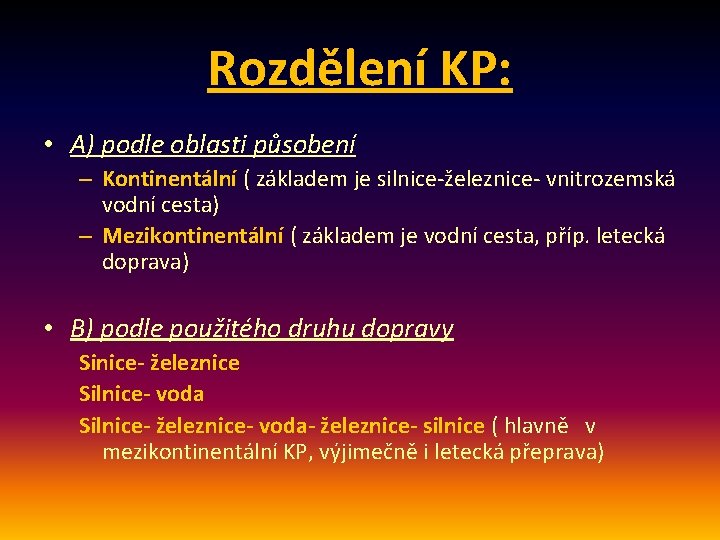 Rozdělení KP:

• A) podle oblasti působení

– Kontinentální ( základem je silnice-železnice- vnitrozemská vodní cesta)

– Mezikontinentální ( základem je vodní cesta, příp. letecká doprava)

• B) podle použitého druhu dopravy

Sinice- železnice

Silnice- voda

Silnice- železnice- voda- železnice- silnice ( hlavně v mezikontinentální KP, výjimečně i letecká přeprava)